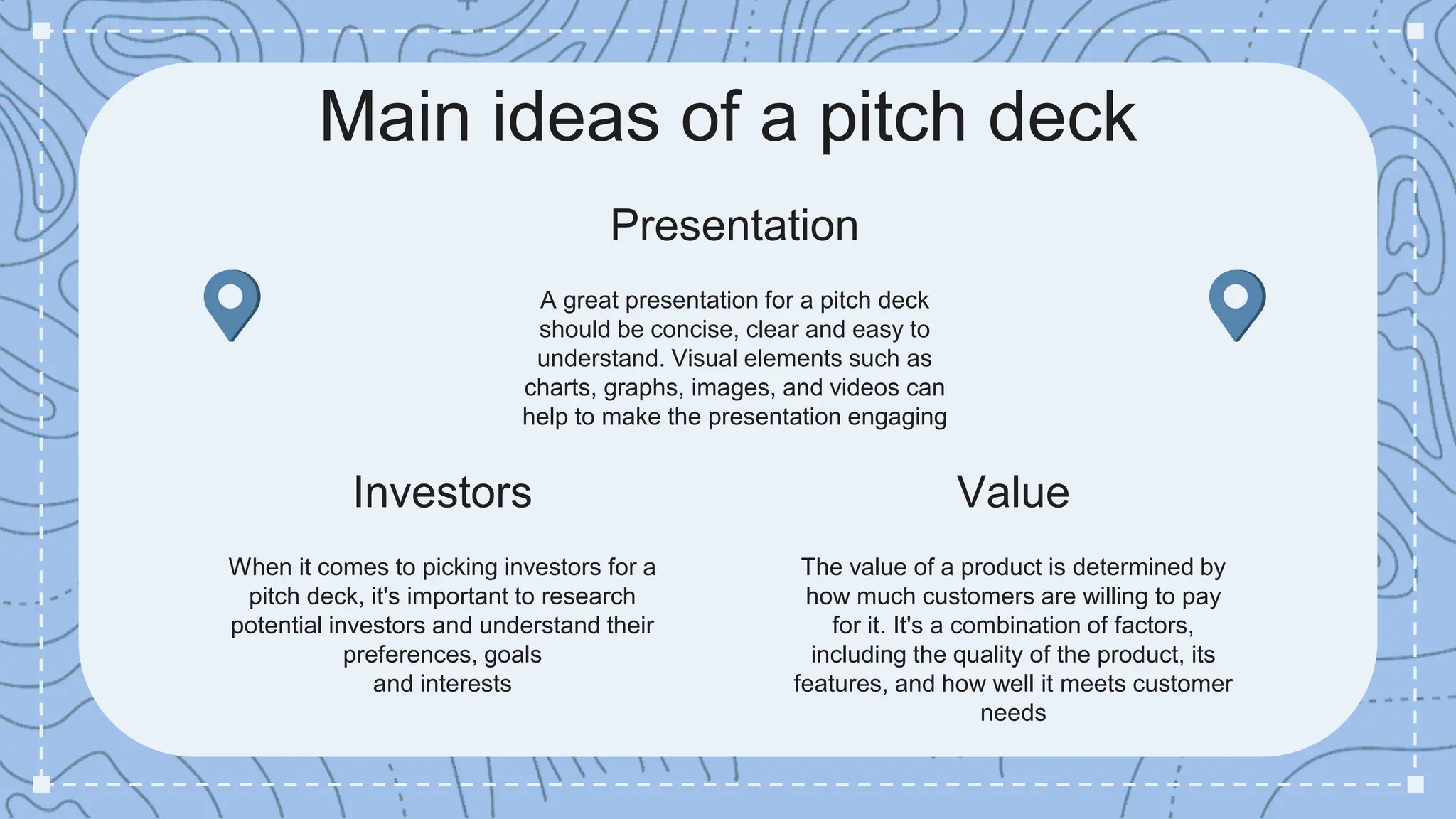 Main ideas of a pitch deck

Presentation

A great presentation for a pitch deck should be concise, clear and easy to understand. Visual elements such as charts, graphs, images, and videos can help to make the presentation engaging

Investors

When it comes to picking investors for a pitch deck, it's important to research potential investors and understand their preferences, goals
and interests

Value

The value of a product is determined by how much customers are willing to pay for it. It's a combination of factors, including the quality of the product, its features, and how well it meets customer needs